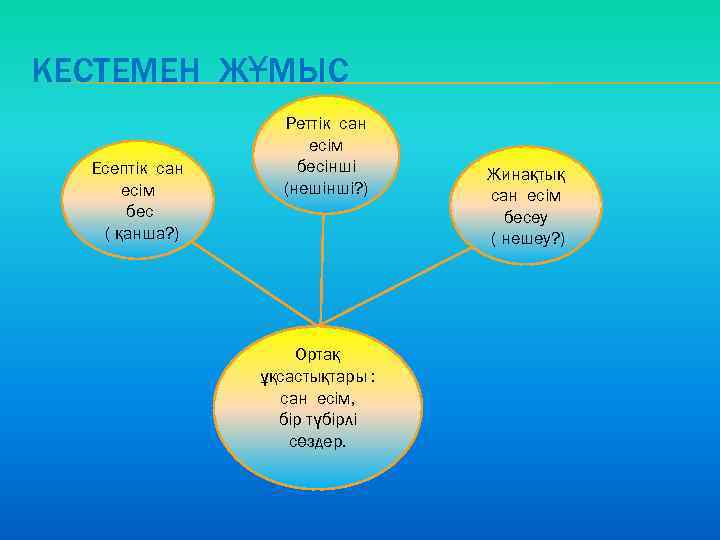 КЕСТЕМЕН ЖҰМЫС

Есептік сан есім бес ( қанша?)

Реттік сан есім бесінші (нешінші?)

Жинақтық сан есім бесеу ( нешеу?)

Ортақ ұқсастықтары : сан есім, бір түбірлі сөздер.